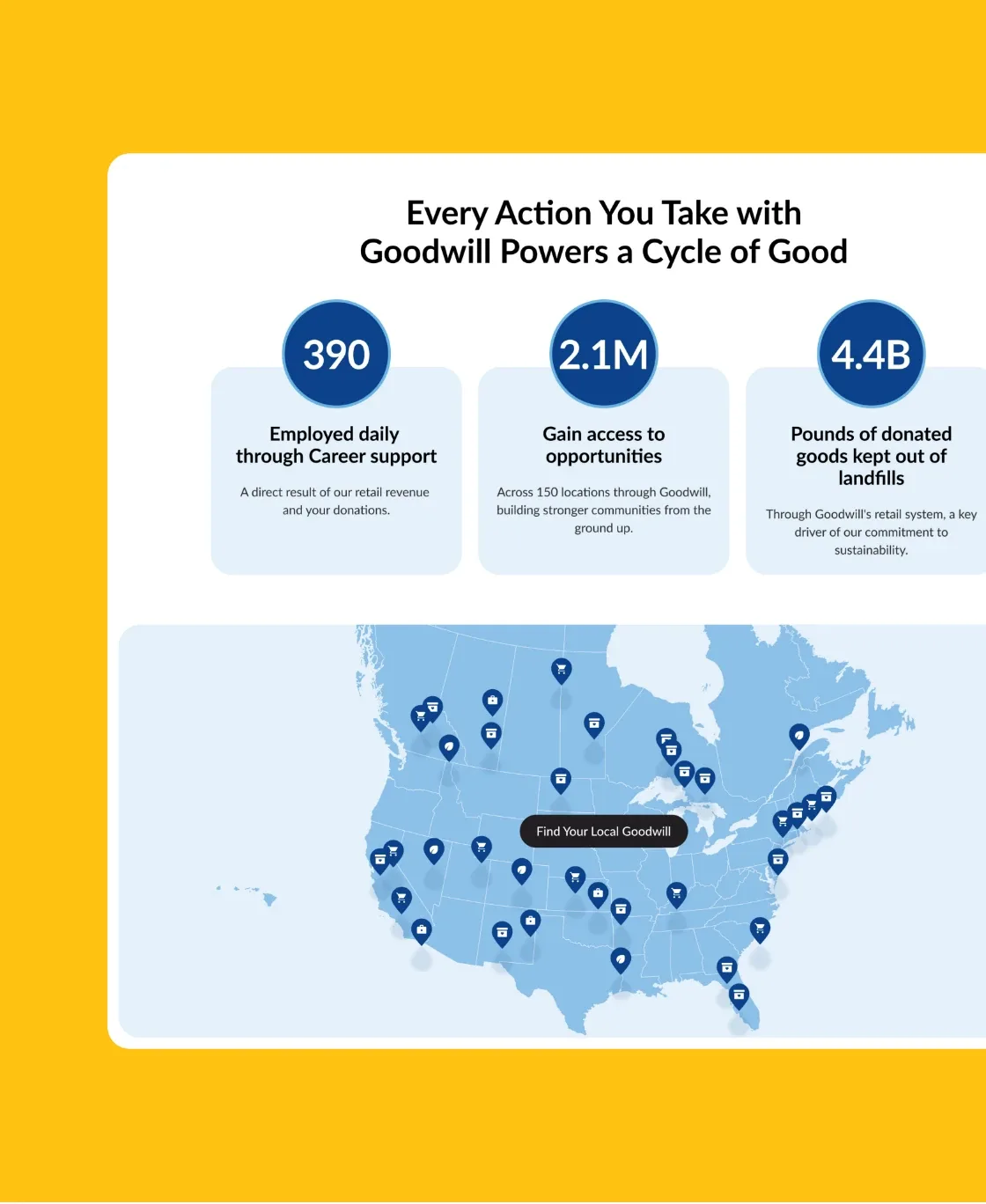 Every Action You Take with Goodwill Powers a Cycle of Good

390

Employed daily through Career support

A direct result of our retail revenue and your donations.

2.1M

Gain access to opportunities

Across 150 locations through Goodwill, building stronger communities from the ground up.

4.4B

Pounds of donated goods kept out of landfills

Through Goodwill's retail system, a key driver of our commitment to sustainability.

Find Your Local Goodwill